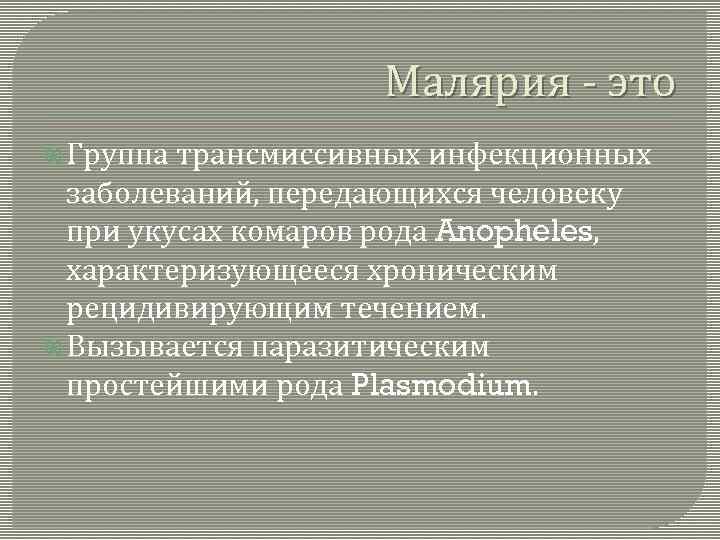 Малярия - это

Группа трансмиссивных инфекционных заболеваний, передающихся человеку при укусах комаров рода Anopheles, характеризующееся хроническим рецидивирующим течением.

Вызывается паразитическим простейшими рода Plasmodium.